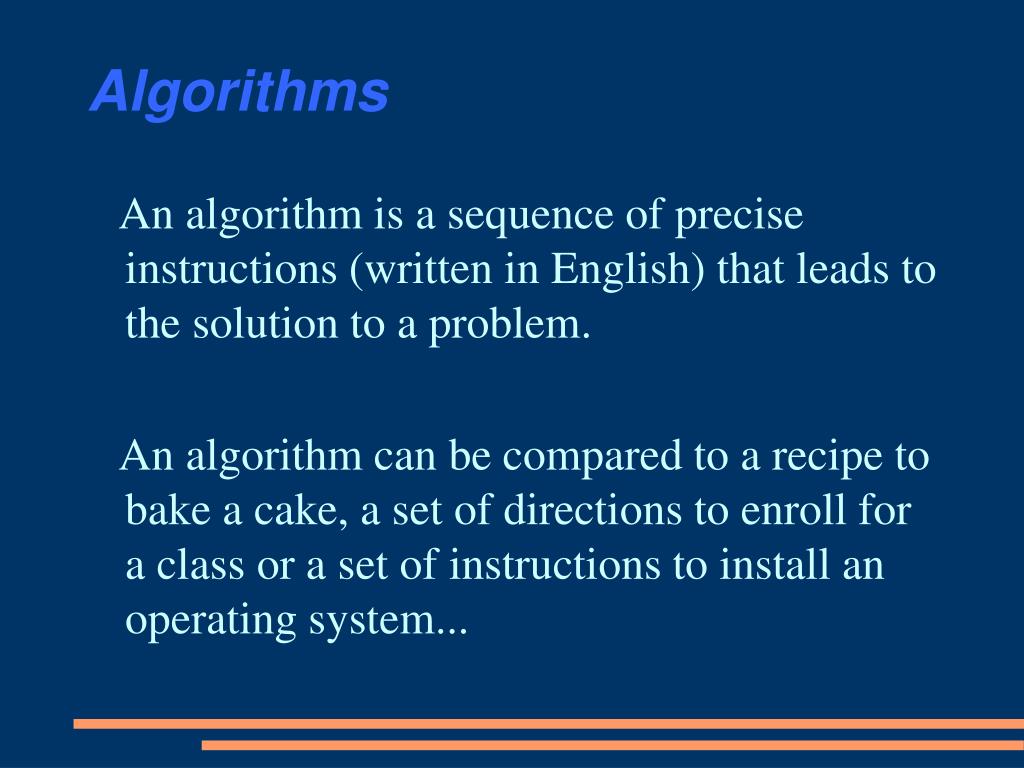 Algorithms

An algorithm is a sequence of precise instructions (written in English) that leads to the solution to a problem.

An algorithm can be compared to a recipe to bake a cake, a set of directions to enroll for a class or a set of instructions to install an operating system...